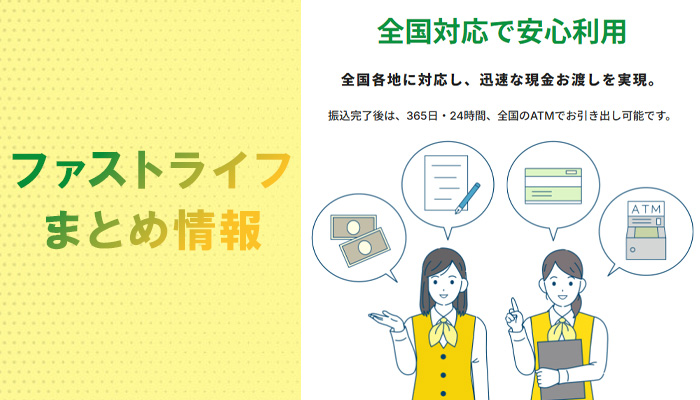 ファストライフ
まとめ情報

全国対応で安心利用

全国各地に対応し、迅速な現金お渡しを実現。

振込完了後は、365日・24時間、全国のATMでお引き出し可能です。

ATM